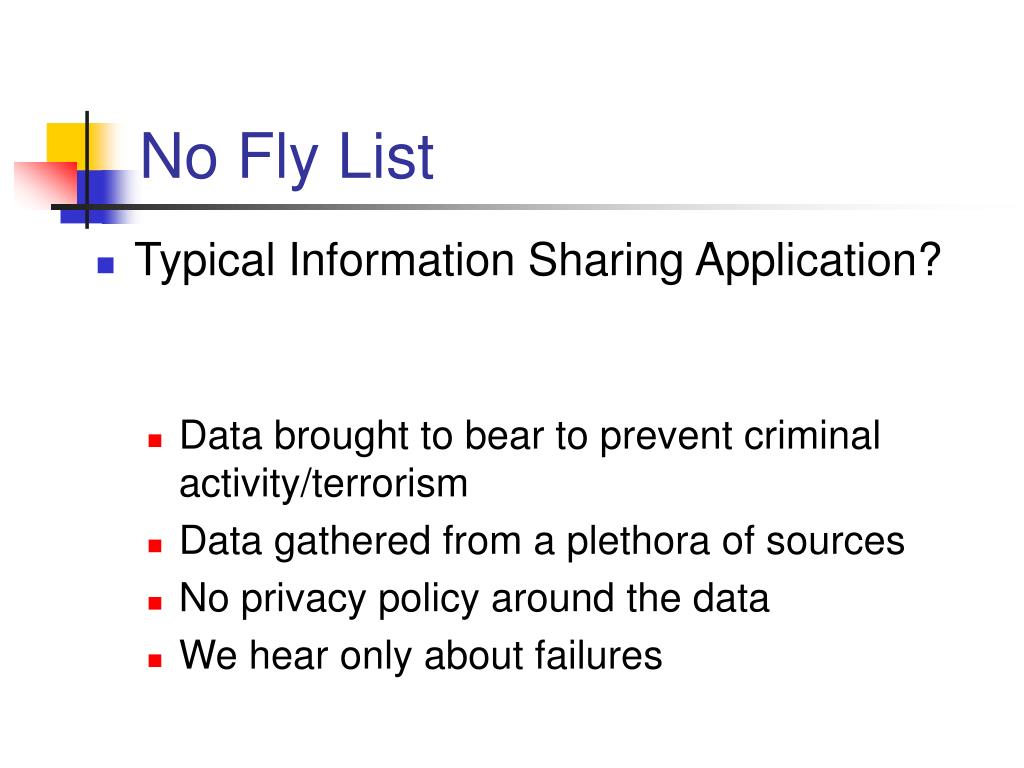 No Fly List

Typical Information Sharing Application?

Data brought to bear to prevent criminal activity/terrorism

Data gathered from a plethora of sources

No privacy policy around the data

We hear only about failures